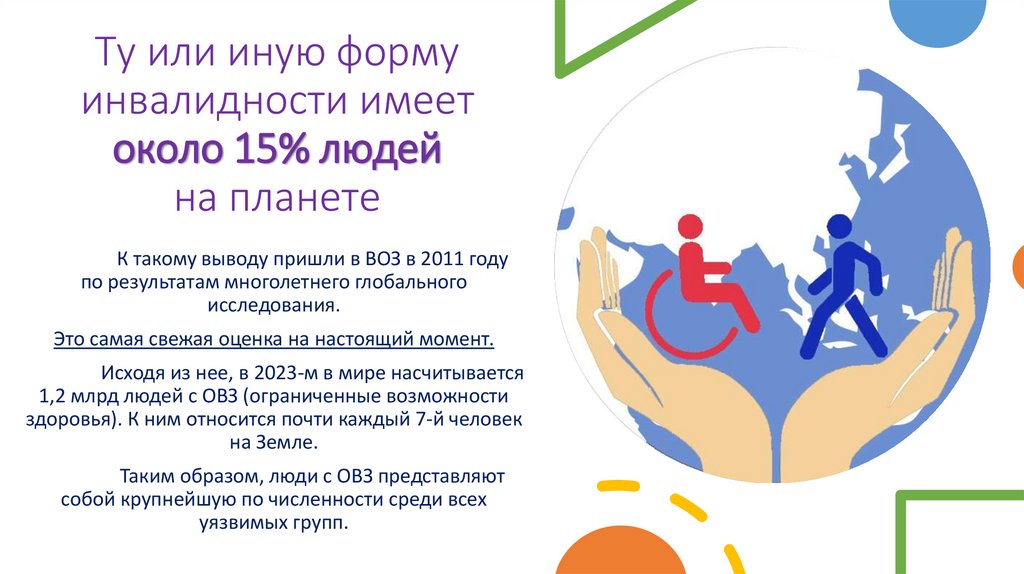 Ту или иную форму инвалидности имеет около 15% людей на планете

К такому выводу пришли в ВОЗ в 2011 году по результатам многолетнего глобального исследования.

Это самая свежая оценка на настоящий момент.

Исходя из нее, в 2023-м в мире насчитывается 1,2 млрд людей с ОВЗ (ограниченные возможности здоровья). К ним относится почти каждый 7-й человек на Земле.

Таким образом, люди с ОВЗ представляют собой крупнейшую по численности среди всех уязвимых групп.